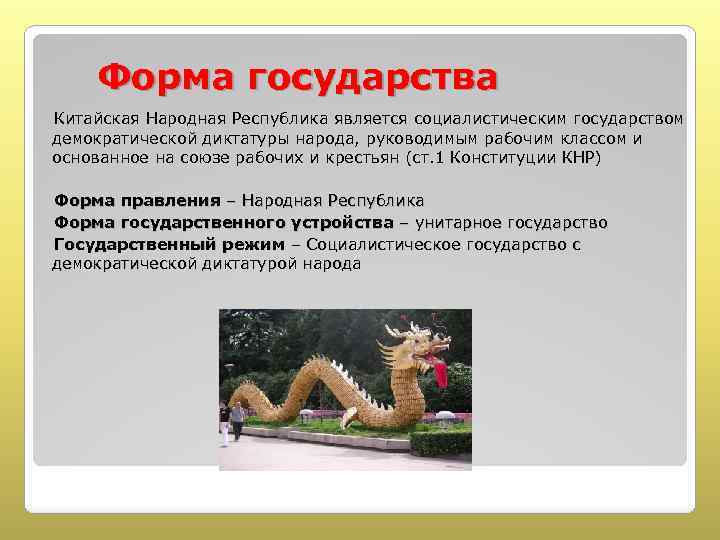 Форма государства

Китайская Народная Республика является социалистическим государством демократической диктатуры народа, руководимым рабочим классом и основанное на союзе рабочих и крестьян (ст.1 Конституции КНР)

Форма правления – Народная Республика
Форма государственного устройства – унитарное государство
Государственный режим – Социалистическое государство с демократической диктатурой народа